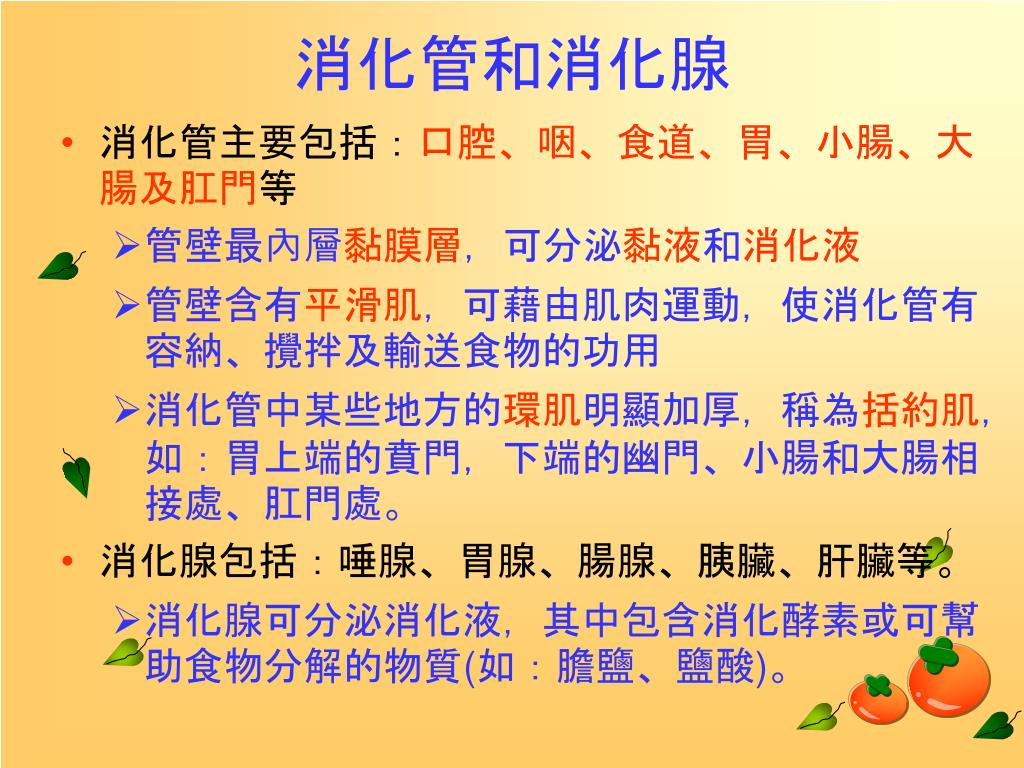 消化管和消化腺

• 消化管主要包括：口腔、咽、食道、胃、小腸、大腸及肛門等

➢管壁最內層黏膜層，可分泌黏液和消化液

➢管壁含有平滑肌，可藉由肌肉運動，使消化管有容納、攪拌及輸送食物的功用

➢消化管中某些地方的環肌明顯加厚，稱為括約肌，如：胃上端的賁門，下端的幽門、小腸和大腸相接處、肛門處。

• 消化腺包括：唾腺、胃腺、腸腺、胰臟、肝臟等。

➢消化腺可分泌消化液，其中包含消化酵素或可幫助食物分解的物質(如：膽鹽、鹽酸)。